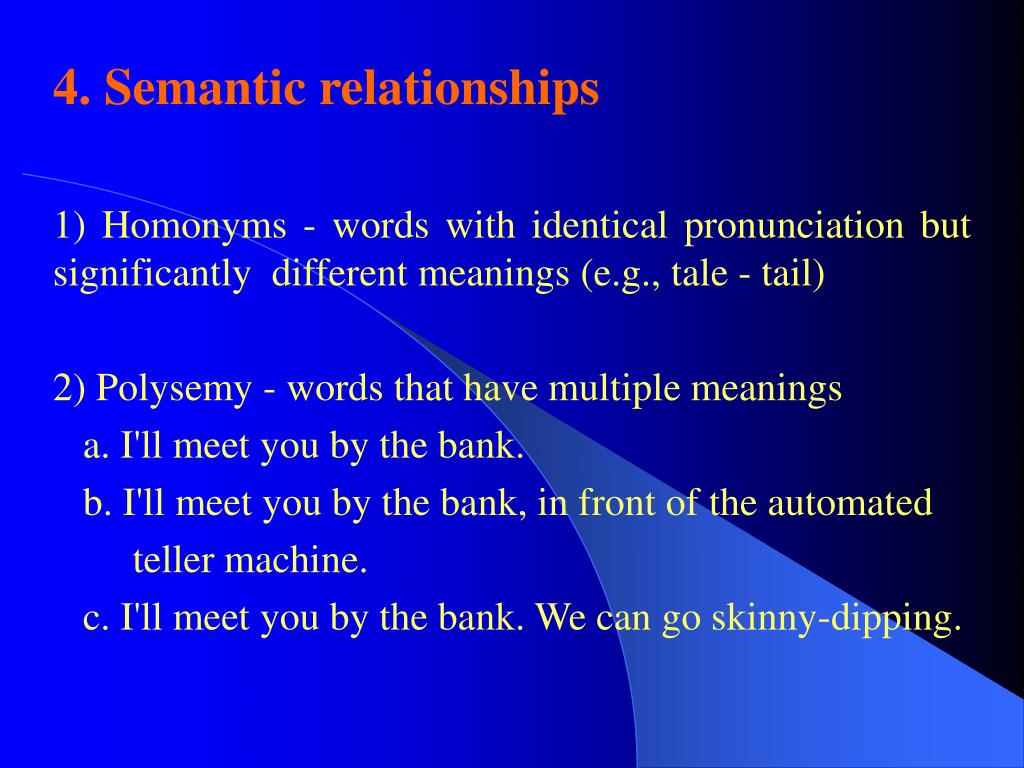 4. Semantic relationships

1) Homonyms - words with identical pronunciation but significantly different meanings (e.g., tale - tail)

2) Polysemy - words that have multiple meanings
a. I'll meet you by the bank.
b. I'll meet you by the bank, in front of the automated teller machine.
c. I'll meet you by the bank. We can go skinny-dipping.